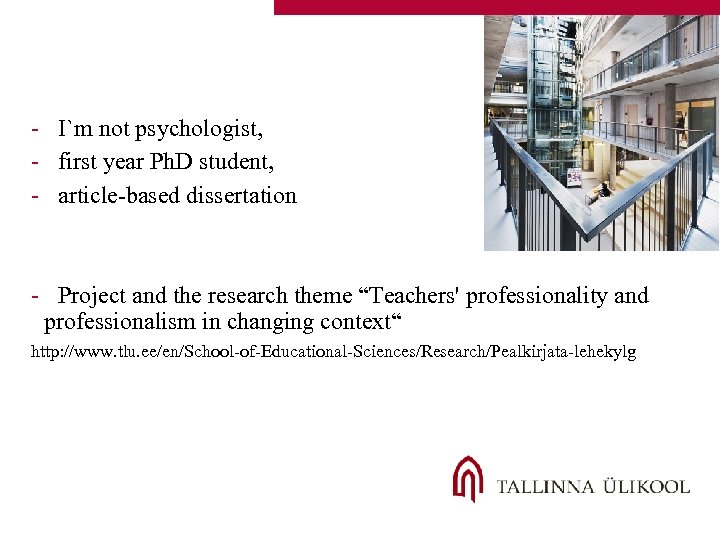 - I`m not psychologist,
- first year PhD student,
- article-based dissertation

- Project and the research theme “Teachers' professionality and professionalism in changing context“
http://www.tlu.ee/en/School-of-Educational-Sciences/Research/Pealkirjata-lehekylg

TALLINNA ÜLIKOOL